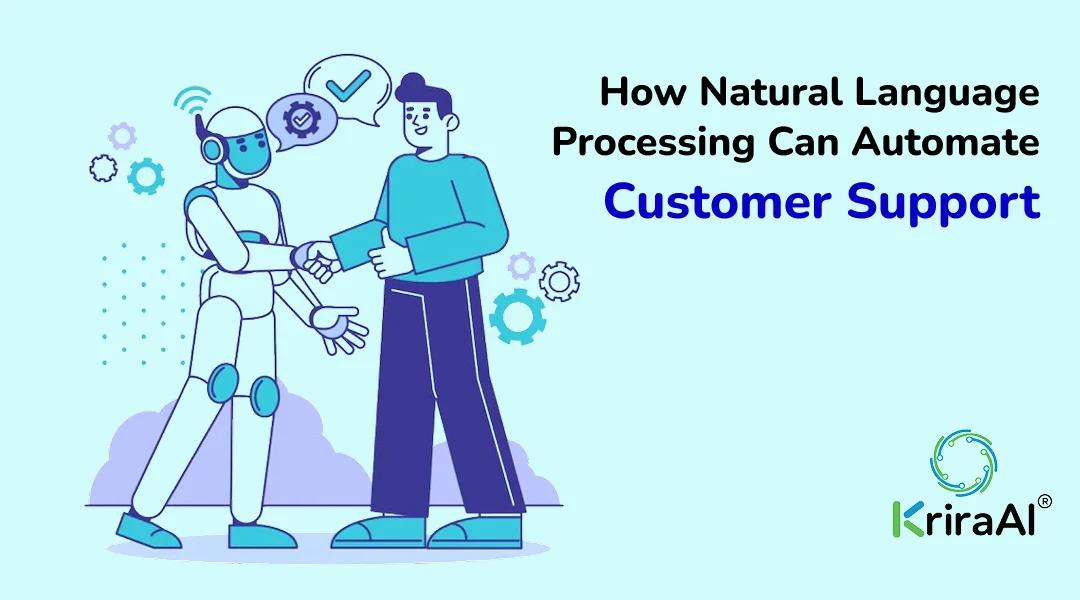 How Natural Language Processing Can Automate
Customer Support

KriraAI®